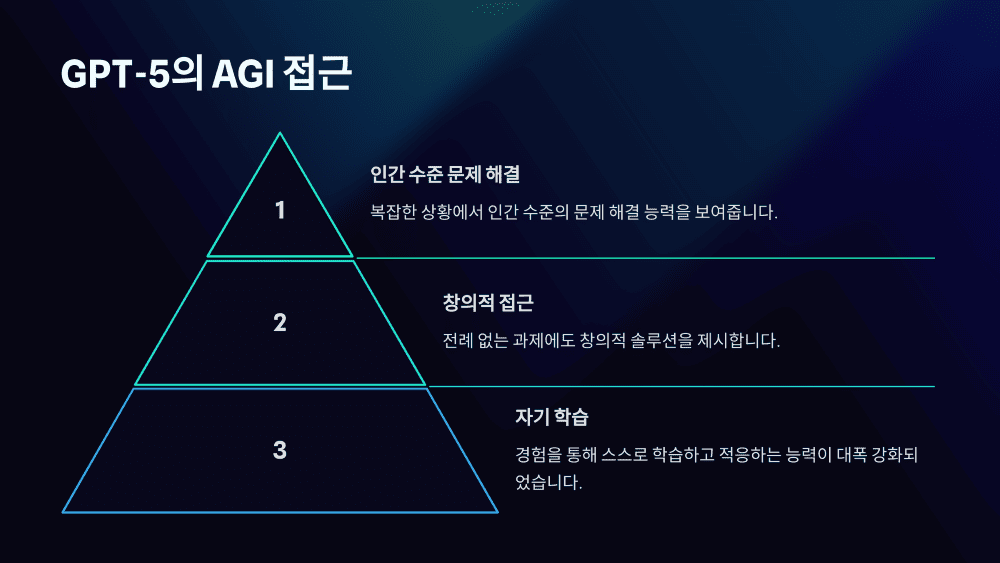 GPT-5의 AGI 접근

1

인간 수준 문제 해결

복잡한 상황에서 인간 수준의 문제 해결 능력을 보여줍니다.

2

창의적 접근

전례 없는 과제에도 창의적 솔루션을 제시합니다.

3

자기 학습

경험을 통해 스스로 학습하고 적응하는 능력이 대폭 강화되었습니다.